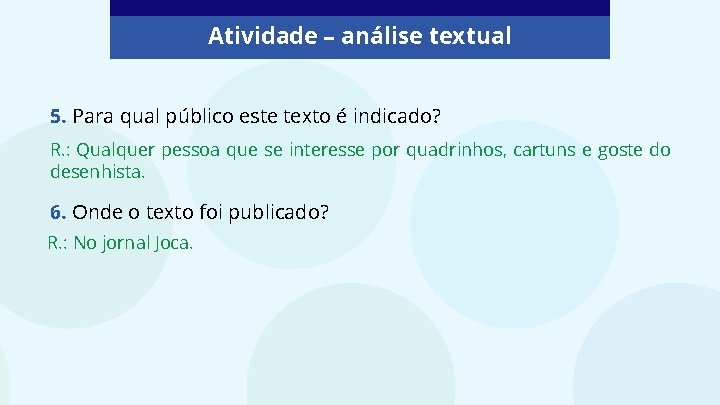 Atividade – análise textual

5. Para qual público este texto é indicado?

R.: Qualquer pessoa que se interesse por quadrinhos, cartuns e goste do desenhista.

6. Onde o texto foi publicado?

R.: No jornal Joca.